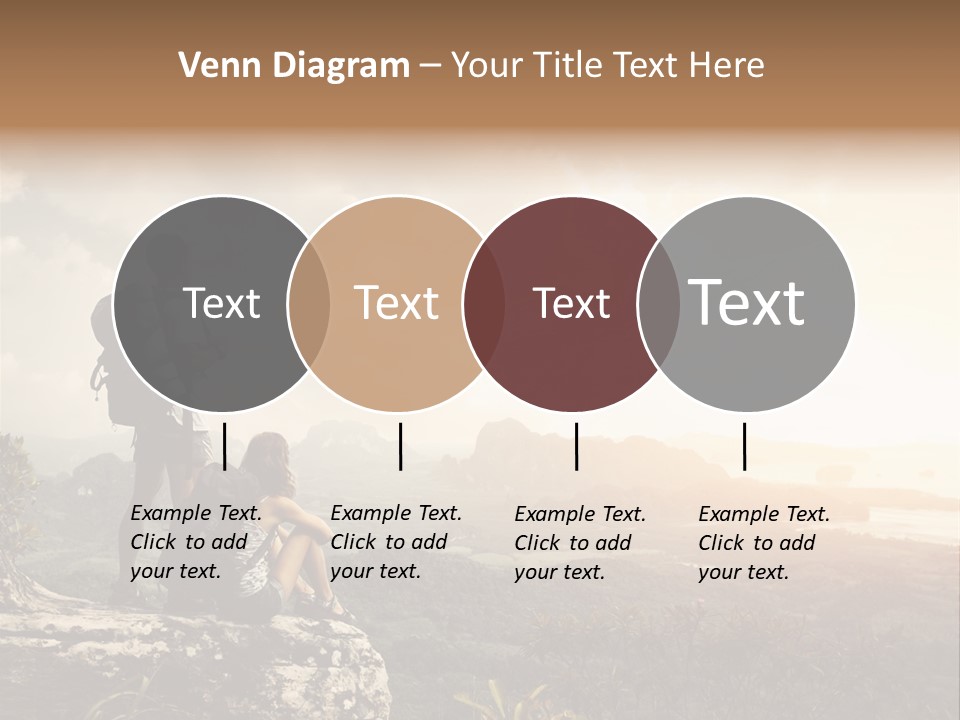 Venn Diagram – Your Title Text Here

Text

Text

Text

Text

Example Text. Click to add your text.

Example Text. Click to add your text.

Example Text. Click to add your text.

Example Text. Click to add your text.